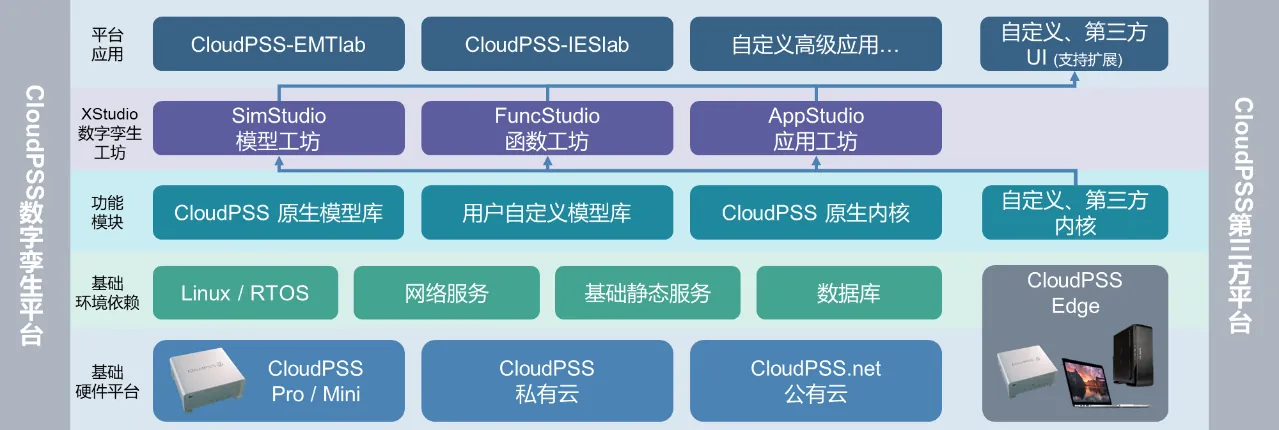 CloudPSS数字孪生平台

平台应用

CloudPSS-EMTlab

CloudPSS-IESlab

自定义高级应用…

自定义、第三方 UI (支持扩展)

XStudio 数字孪生工坊

SimStudio 模型工坊

FuncStudio 函数工坊

AppStudio 应用工坊

功能模块

CloudPSS 原生模型库

用户自定义模型库

CloudPSS 原生内核

自定义、第三方内核

基础环境依赖

Linux / RTOS

网络服务

基础静态服务

数据库

CloudPSS Edge

基础硬件平台

CloudPSS Pro / Mini

CloudPSS 私有云

CloudPSS.net 公有云

CloudPSS第三方平台